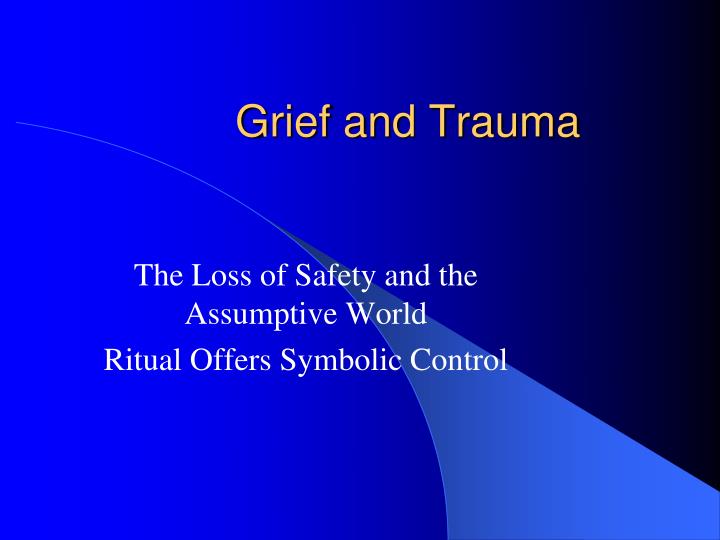 Grief and Trauma

The Loss of Safety and the Assumptive World

Ritual Offers Symbolic Control